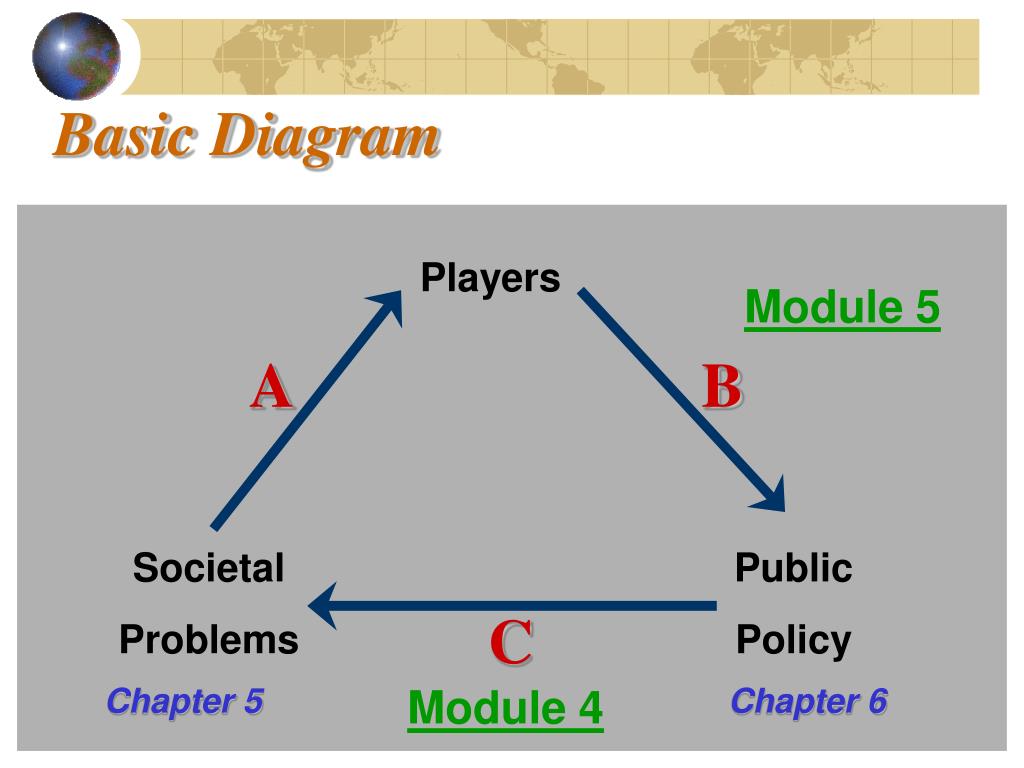 Basic Diagram

Players

Module 5

A

B

Societal Problems

Public Policy

C

Chapter 5

Module 4

Chapter 6